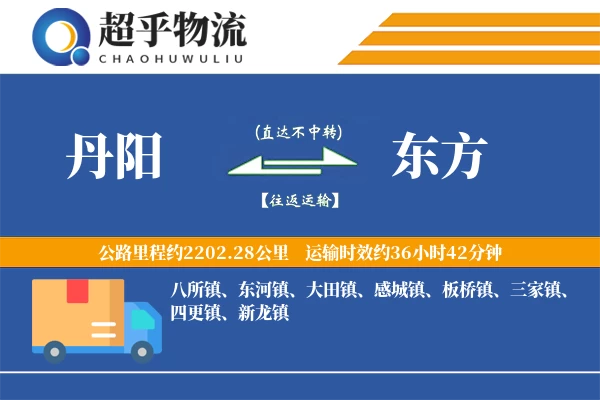 超乎物流
CHAOHUWULIU

丹阳

(直达不中转)

【往返运输】

东方

公路里程约2202.28公里　运输时效约36小时42分钟

八所镇、东河镇、大田镇、感城镇、板桥镇、三家镇、四更镇、新龙镇